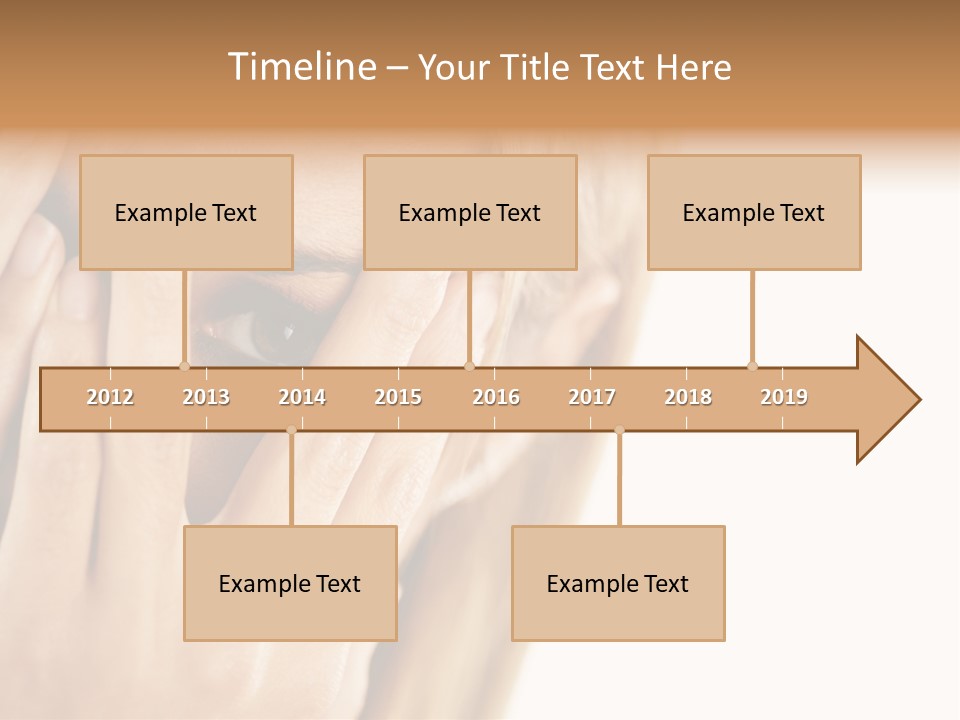 Timeline – Your Title Text Here

Example Text

Example Text

Example Text

2012 2013 2014 2015 2016 2017 2018 2019

Example Text

Example Text